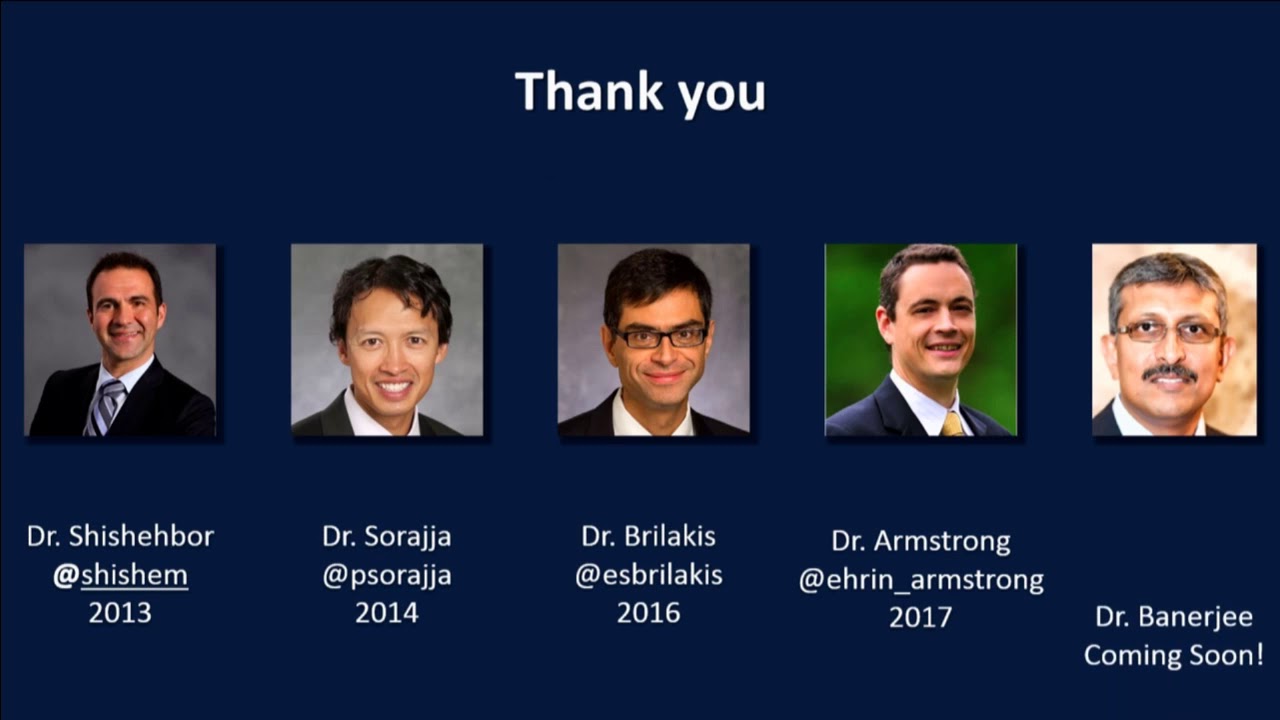 Thank you

Dr. Shishehbor
@shishem
2013

Dr. Sorajja
@psorajja
2014

Dr. Brilakis
@esbrilakis
2016

Dr. Armstrong
@ehrin_armstrong
2017

Dr. Banerjee
Coming Soon!